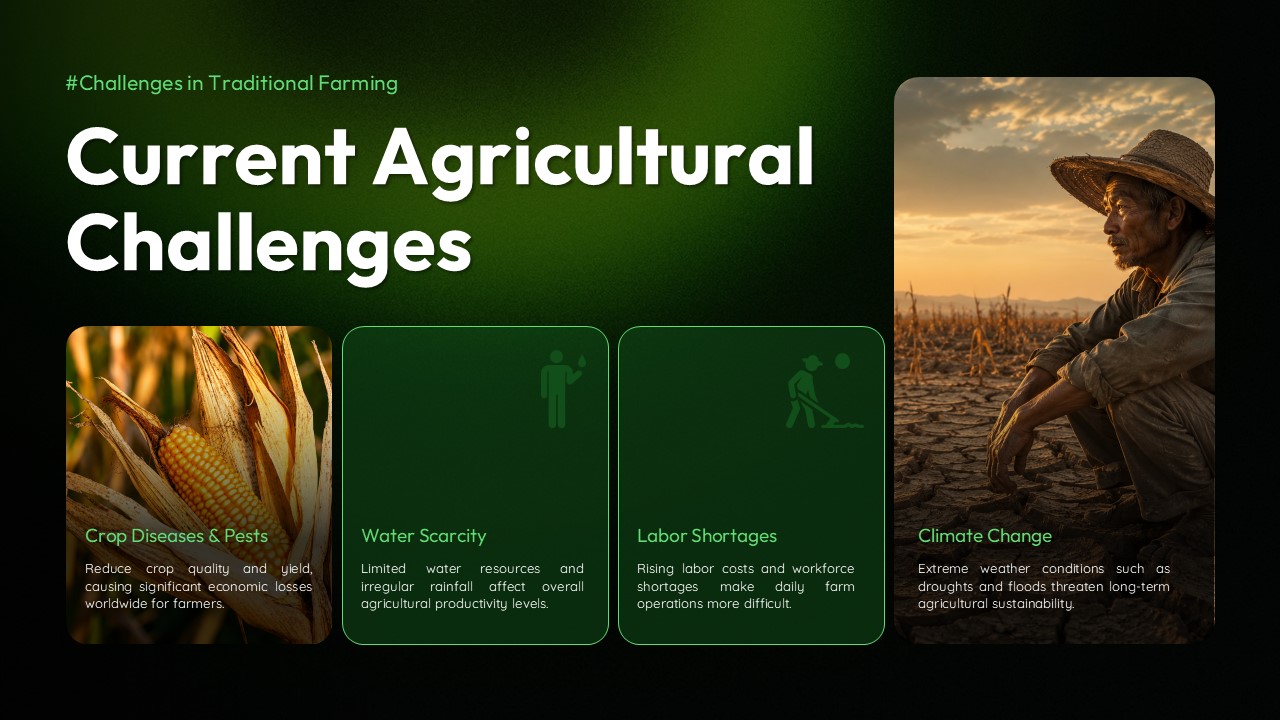 #Challenges in Traditional Farming

Current Agricultural Challenges

Crop Diseases & Pests

Reduce crop quality and yield, causing significant economic losses worldwide for farmers.

Water Scarcity

Limited water resources and irregular rainfall affect overall agricultural productivity levels.

Labor Shortages

Rising labor costs and workforce shortages make daily farm operations more difficult.

Climate Change

Extreme weather conditions such as droughts and floods threaten long-term agricultural sustainability.